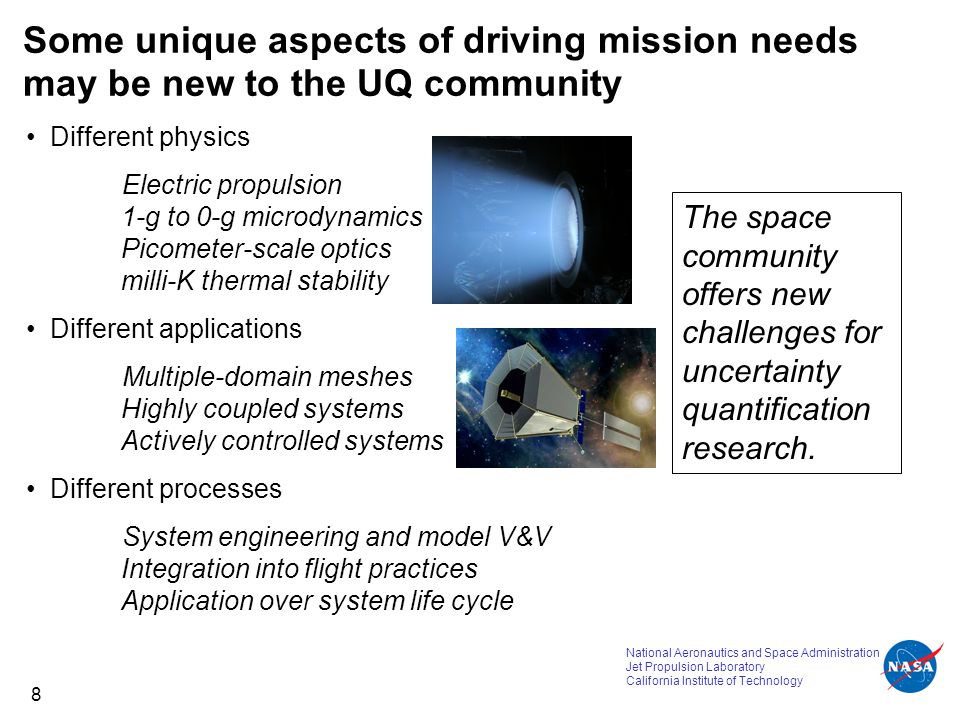 Some unique aspects of driving mission needs may be new to the UQ community

• Different physics

Electric propulsion
1-g to 0-g microdynamics
Picometer-scale optics
milli-K thermal stability

• Different applications

Multiple-domain meshes
Highly coupled systems
Actively controlled systems

• Different processes

System engineering and model V&V
Integration into flight practices
Application over system life cycle

The space community offers new challenges for uncertainty quantification research.

National Aeronautics and Space Administration
Jet Propulsion Laboratory
California Institute of Technology

NASA

8